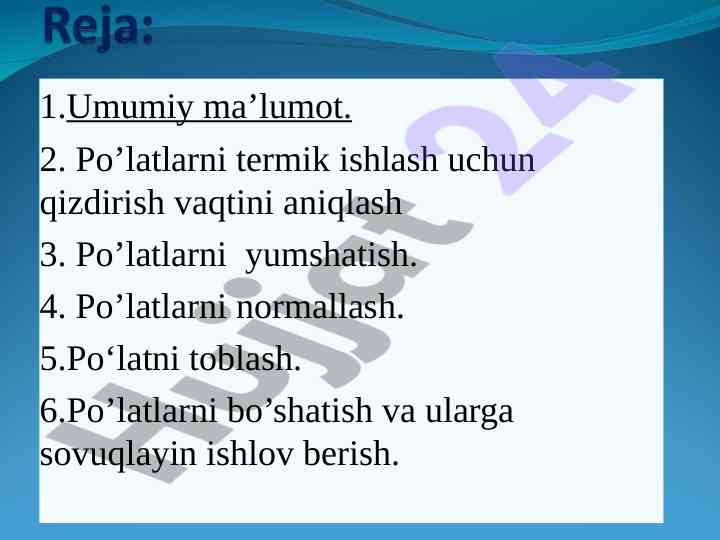 Reja:

1.Umumiy ma’lumot.

2. Po’latlarni termik ishlash uchun qizdirish vaqtini aniqlash

3. Po’latlarni  yumshatish.

4. Po’latlarni normallash.

5.Po‘latni toblash.

6.Po’latlarni bo’shatish va ularga sovuqlayin ishlov berish.

Hujjat 24